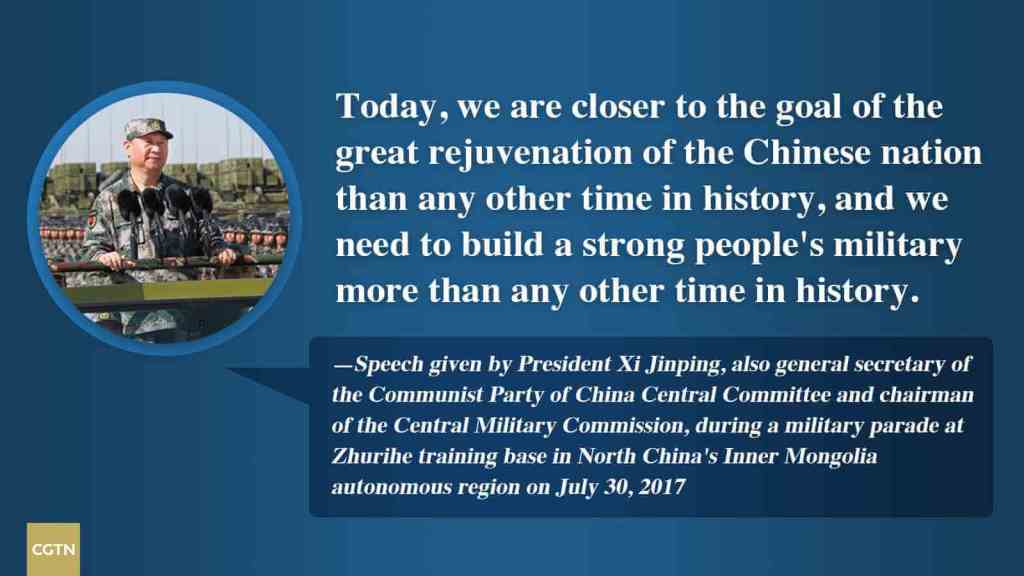 Today, we are closer to the goal of the great rejuvenation of the Chinese nation than any other time in history, and we need to build a strong people's military more than any other time in history.

—Speech given by President Xi Jinping, also general secretary of the Communist Party of China Central Committee and chairman of the Central Military Commission, during a military parade at Zhurihe training base in North China's Inner Mongolia autonomous region on July 30, 2017

CGTN